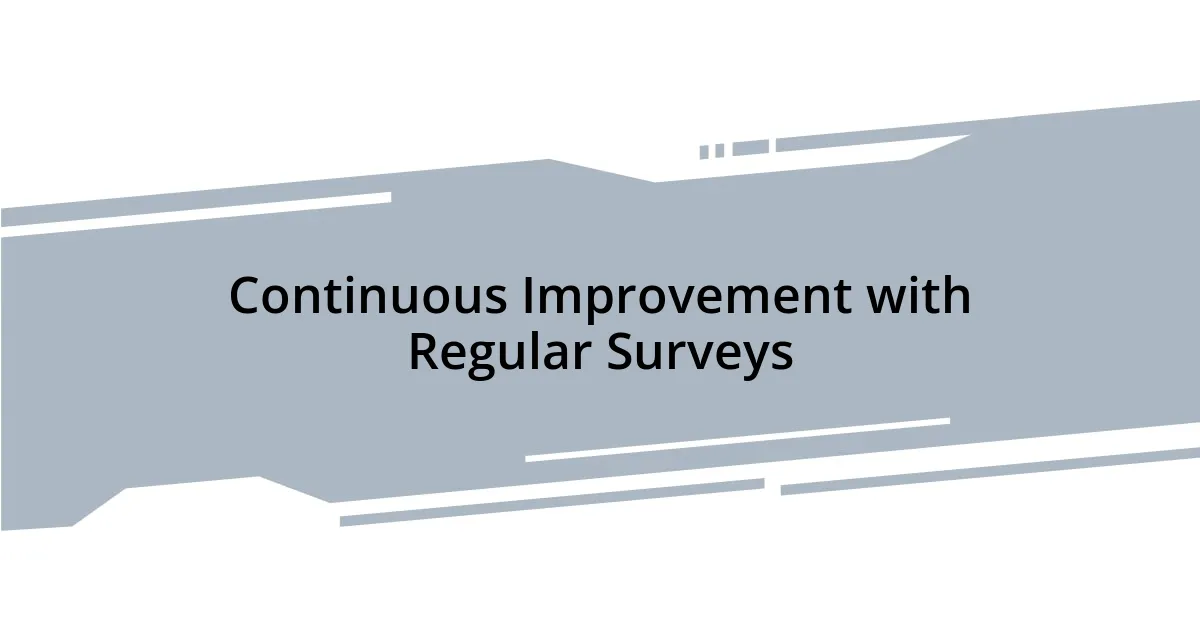 Continuous Improvement with Regular Surveys